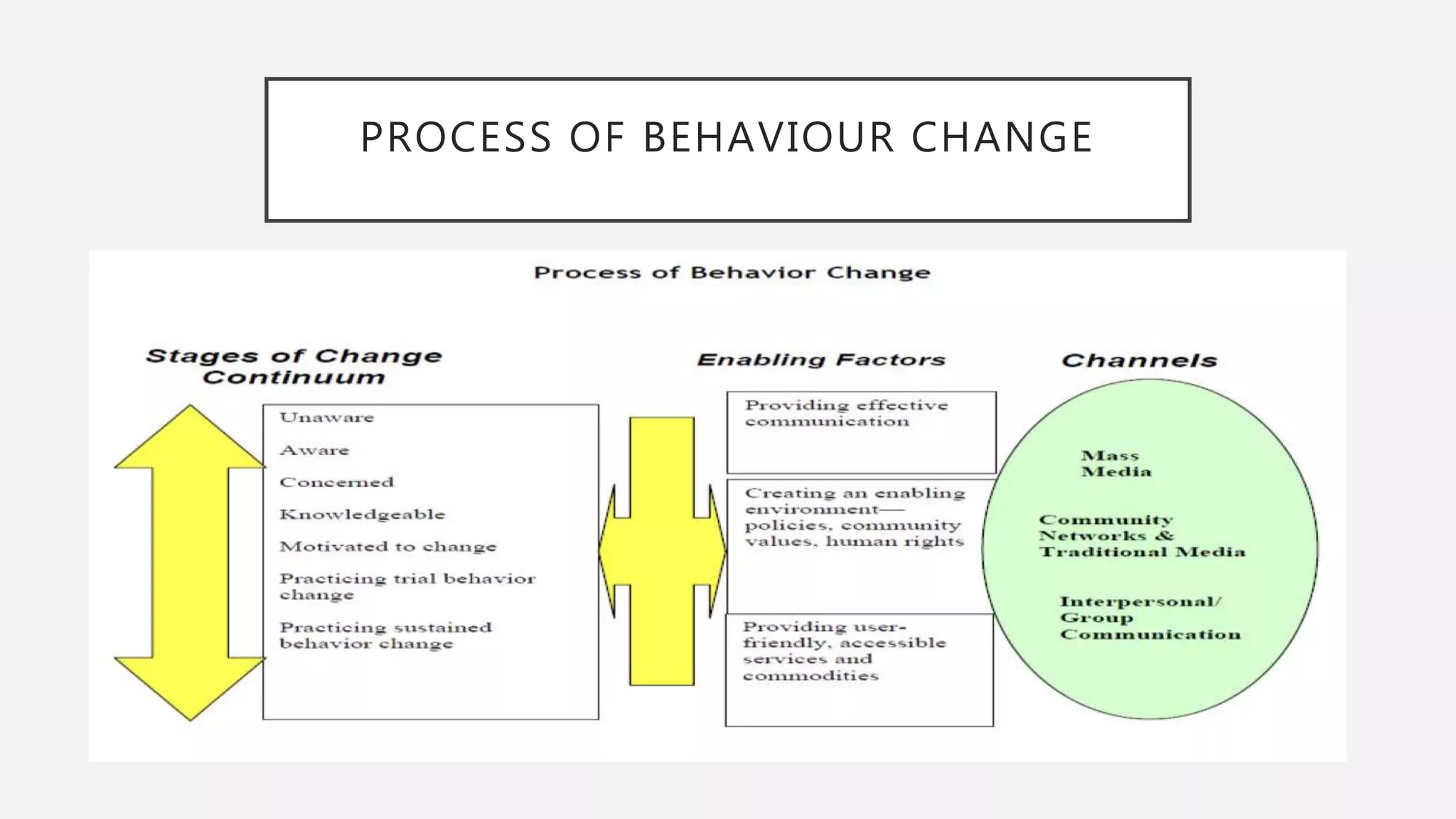 PROCESS OF BEHAVIOUR CHANGE

Process of Behavior Change

Stages of Change Continuum

Unaware

Aware

Concerned

Knowledgeable

Motivated to change

Practicing trial behavior change

Practicing sustained behavior change

Enabling Factors

Providing effective communication

Creating an enabling environment— policies, community values, human rights

Providing user-friendly, accessible services and commodities

Channels

Mass Media

Community Networks & Traditional Media

Interpersonal/ Group Communication